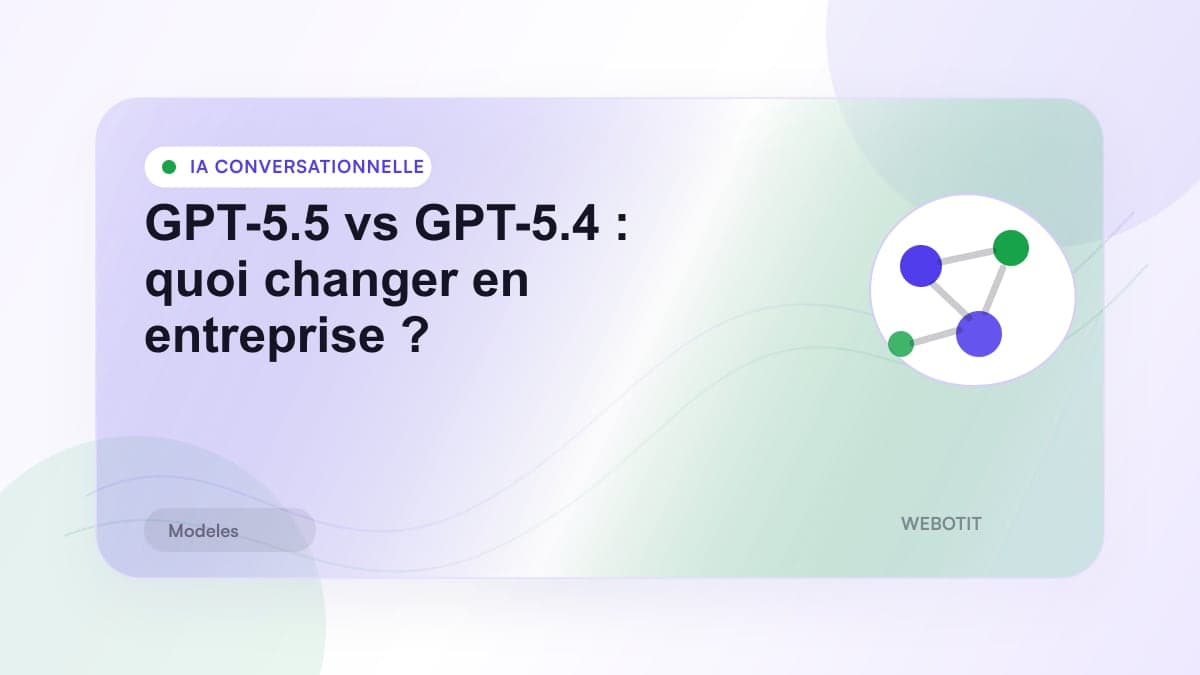 IA CONVERSATIONNELLE

GPT-5.5 vs GPT-5.4 : quoi changer en entreprise ?

Modeles

WEBOTIT